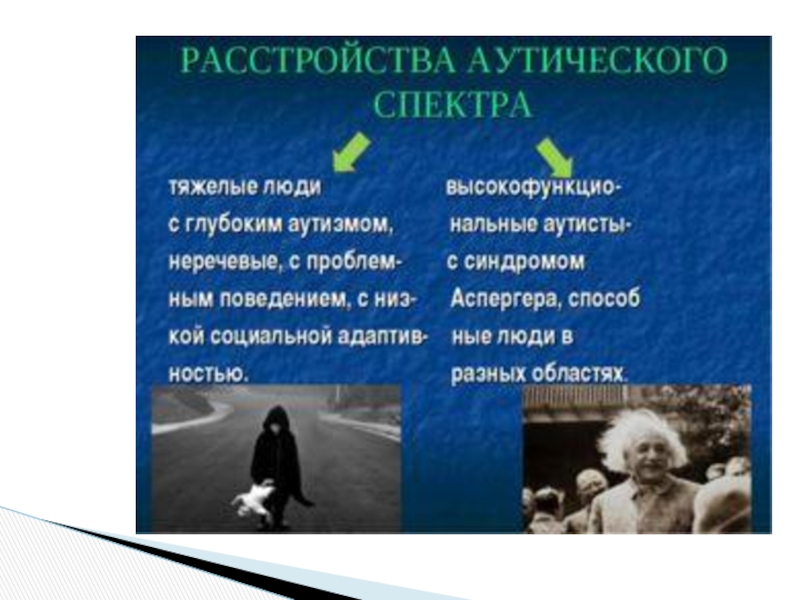 РАССТРОЙСТВА АУТИЧЕСКОГО СПЕКТРА

тяжелые люди с глубоким аутизмом, неречевые, с проблемным поведением, с низкой социальной адаптивностью.

высокофункциональные аутисты- с синдромом Аспергера, способ ные люди в разных областях.